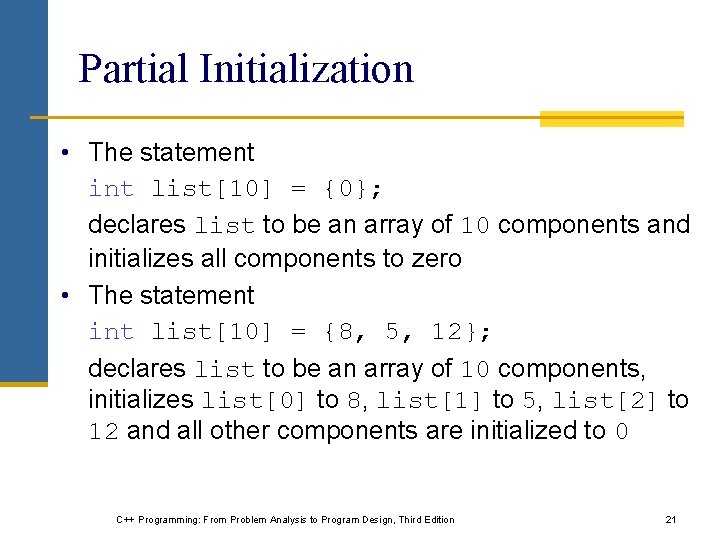 Partial Initialization

• The statement
int list[10] = {0};
declares list to be an array of 10 components and initializes all components to zero

• The statement
int list[10] = {8, 5, 12};
declares list to be an array of 10 components, initializes list[0] to 8, list[1] to 5, list[2] to 12 and all other components are initialized to 0

C++ Programming: From Problem Analysis to Program Design, Third Edition

21